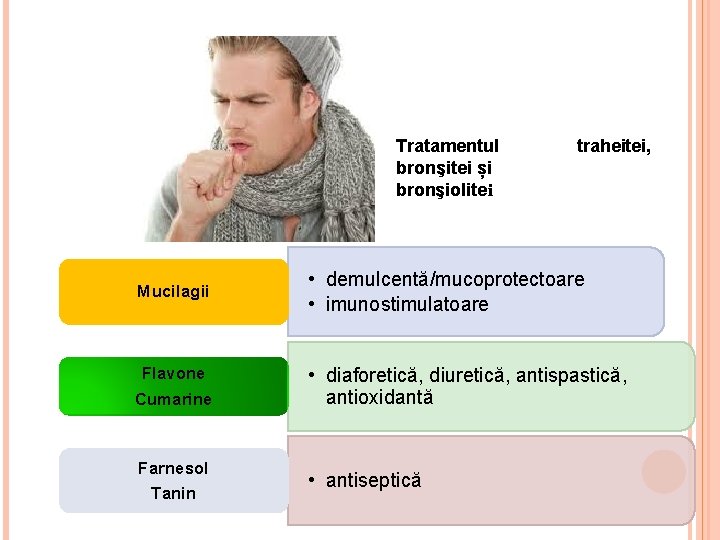 Tratamentul traheitei, bronşitei și bronşiolitei

Mucilagii

• demulcentă/mucoprotectoare
• imunostimulatoare

Flavone
Cumarine

• diaforetică, diuretică, antispastică, antioxidantă

Farnesol
Tanin

• antiseptică